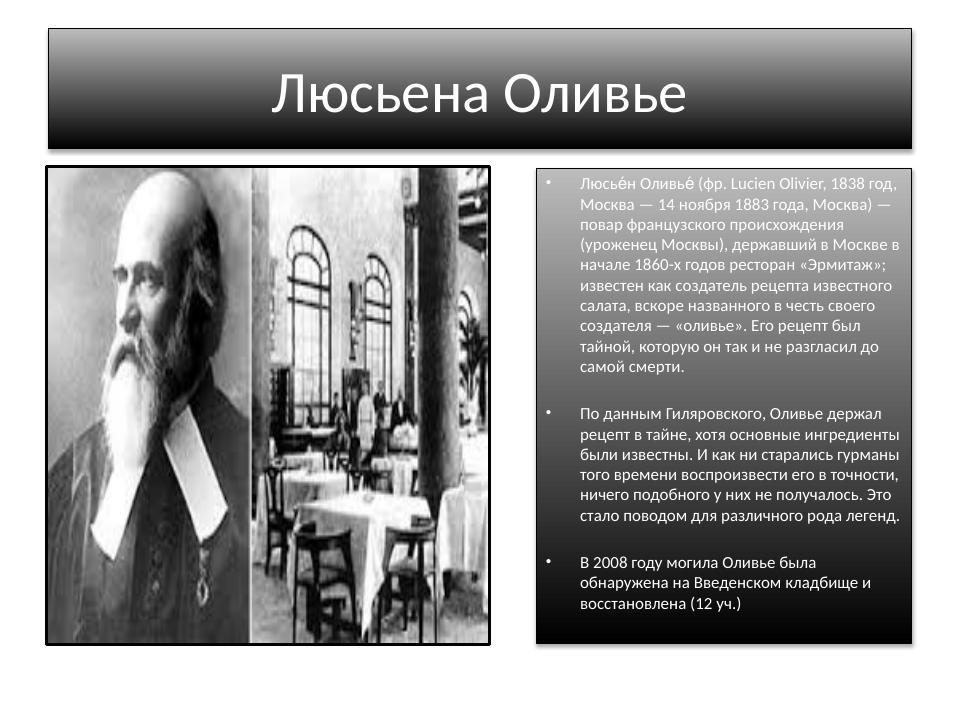 Люсьена Оливье

• Люсье́н Оливье́ (фр. Lucien Olivier, 1838 год, Москва — 14 ноября 1883 года, Москва) — повар французского происхождения (уроженец Москвы), державший в Москве в начале 1860-х годов ресторан «Эрмитаж»; известен как создатель рецепта известного салата, вскоре названного в честь своего создателя — «оливье». Его рецепт был тайной, которую он так и не разгласил до самой смерти.

• По данным Гиляровского, Оливье держал рецепт в тайне, хотя основные ингредиенты были известны. И как ни старались гурманы того времени воспроизвести его в точности, ничего подобного у них не получалось. Это стало поводом для различного рода легенд.

• В 2008 году могила Оливье была обнаружена на Введенском кладбище и восстановлена (12 уч.)